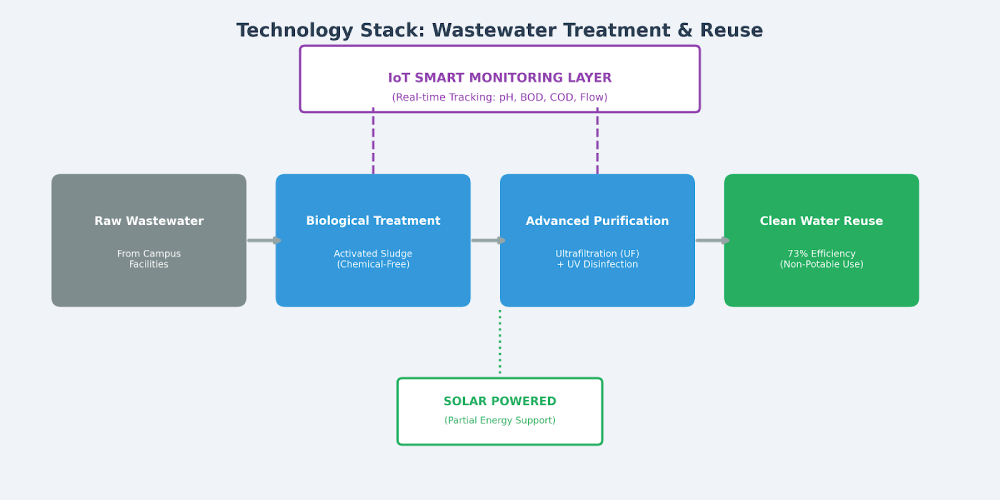 Technology Stack: Wastewater Treatment & Reuse

IoT SMART MONITORING LAYER
(Real-time Tracking: pH, BOD, COD, Flow)

Raw Wastewater
From Campus Facilities

Biological Treatment
Activated Sludge (Chemical-Free)

Advanced Purification
Ultrafiltration (UF) + UV Disinfection

Clean Water Reuse
73% Efficiency (Non-Potable Use)

SOLAR POWERED
(Partial Energy Support)